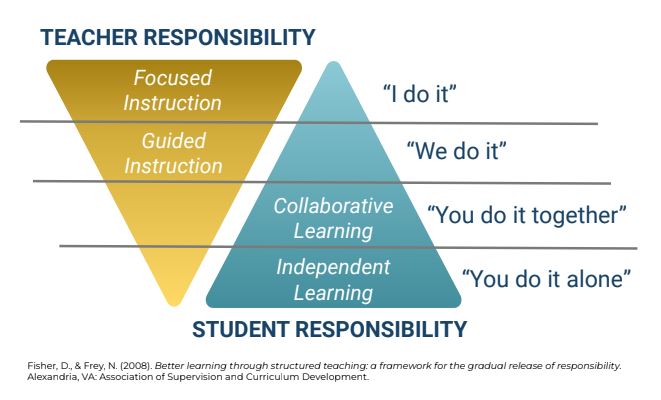 TEACHER RESPONSIBILITY

Focused Instruction

"I do it"

Guided Instruction

"We do it"

Collaborative Learning

"You do it together"

Independent Learning

"You do it alone"

STUDENT RESPONSIBILITY

Fisher, D., & Frey, N. (2008). Better learning through structured teaching: a framework for the gradual release of responsibility. Alexandria, VA: Association of Supervision and Curriculum Development.